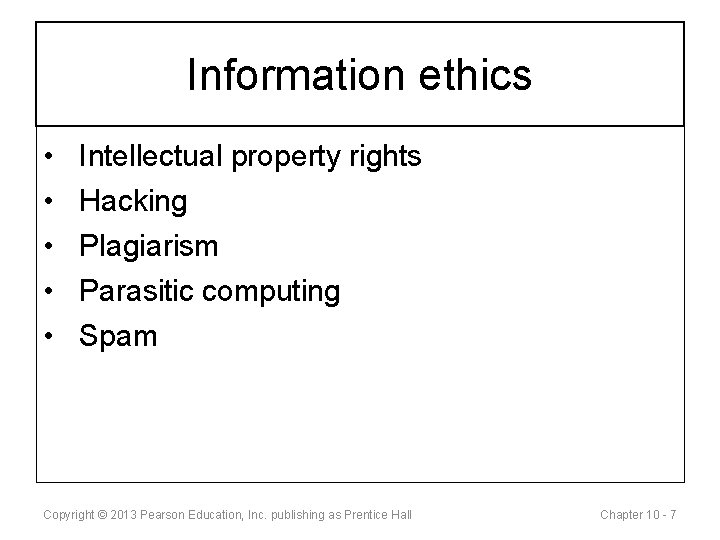 Information ethics

• Intellectual property rights
• Hacking
• Plagiarism
• Parasitic computing
• Spam

Copyright © 2013 Pearson Education, Inc. publishing as Prentice Hall

Chapter 10 - 7